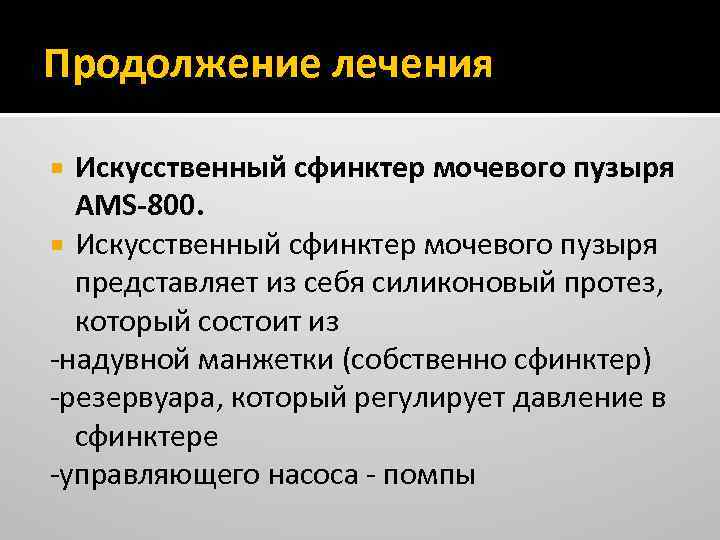 Продолжение лечения

Искусственный сфинктер мочевого пузыря AMS-800.

Искусственный сфинктер мочевого пузыря представляет из себя силиконовый протез, который состоит из

-надувной манжетки (собственно сфинктер)

-резервуара, который регулирует давление в сфинктере

-управляющего насоса - помпы